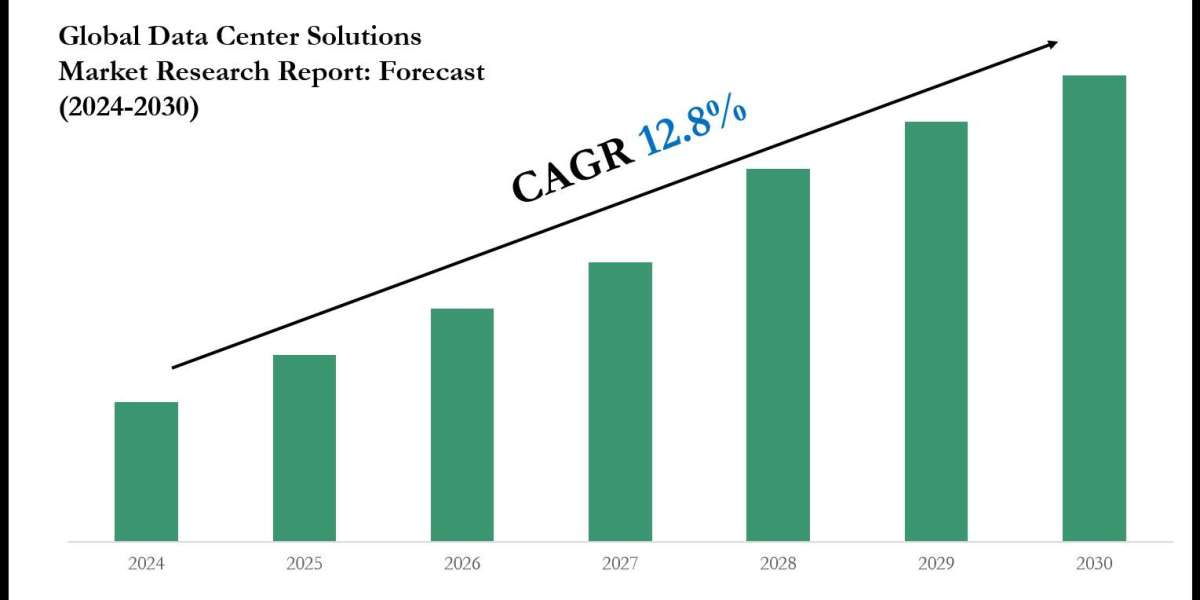 Global Data Center Solutions Market Research Report: Forecast (2024-2030)

CAGR 12.8%

2024
2025
2026
2027
2028
2029
2030